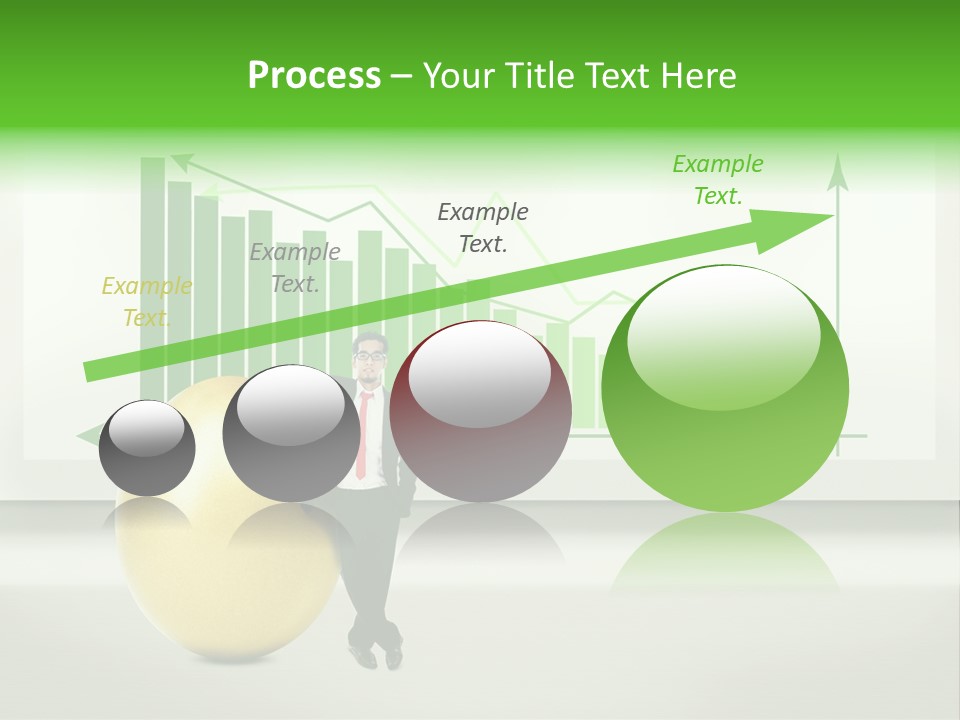 Process – Your Title Text Here

Example Text.

Example Text.

Example Text.

Example Text.